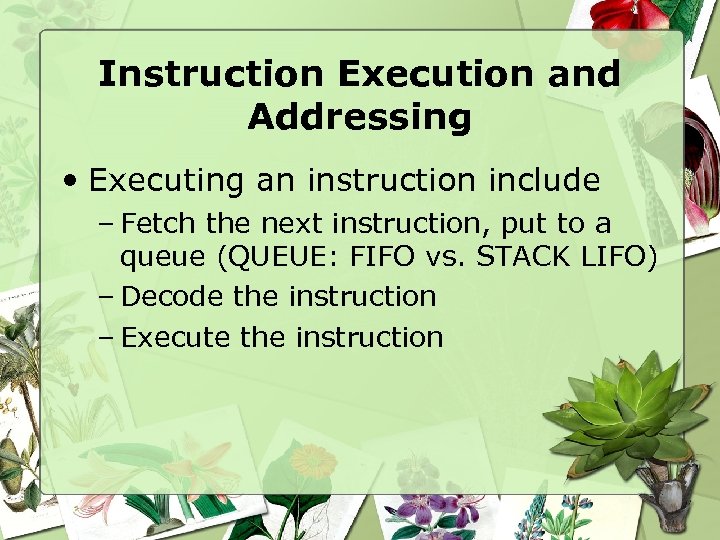 Instruction Execution and Addressing

• Executing an instruction include
– Fetch the next instruction, put to a queue (QUEUE: FIFO vs. STACK LIFO)
– Decode the instruction
– Execute the instruction